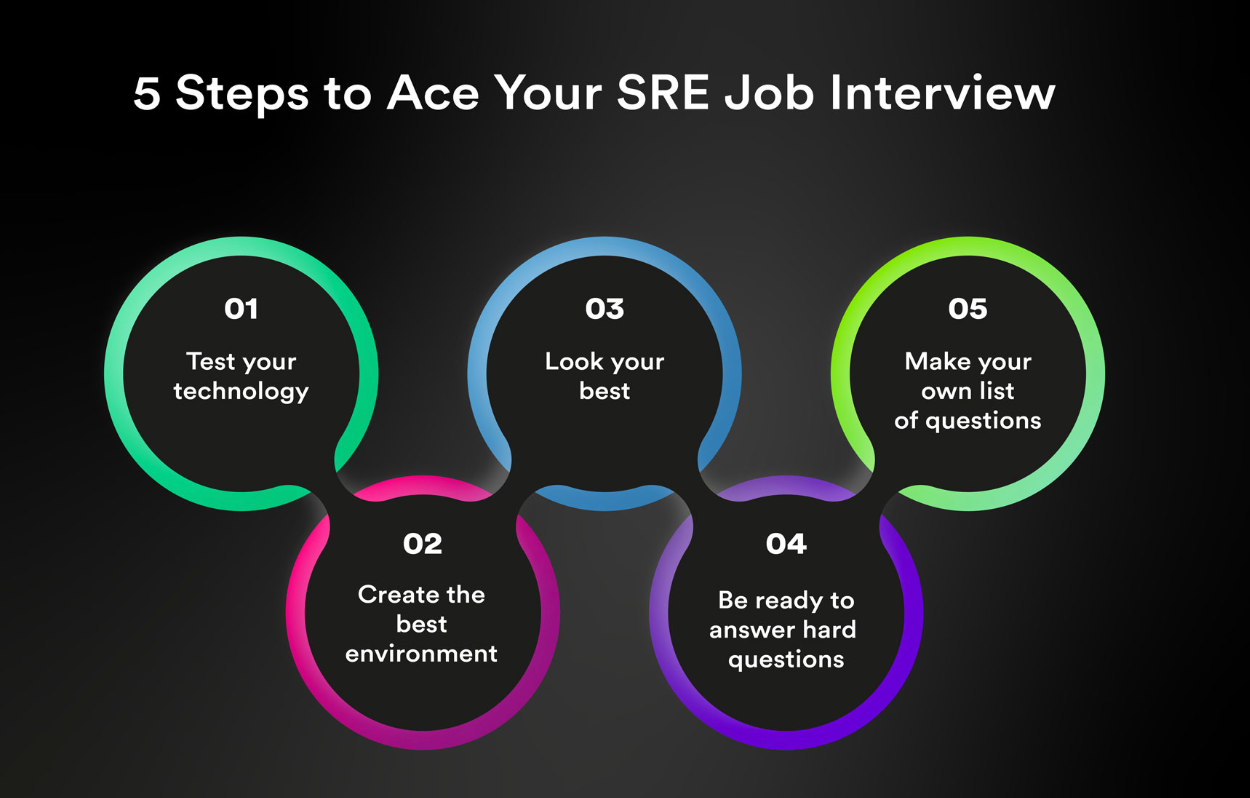 5 Steps to Ace Your SRE Job Interview

01
Test your technology

02
Create the best environment

03
Look your best

04
Be ready to answer hard questions

05
Make your own list of questions